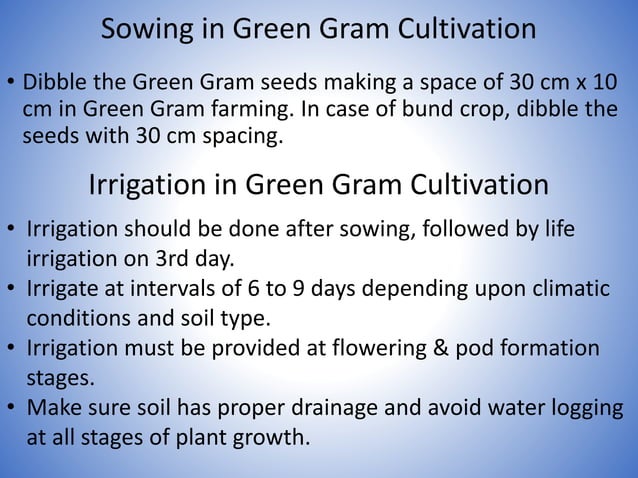 Sowing in Green Gram Cultivation

• Dibble the Green Gram seeds making a space of 30 cm x 10 cm in Green Gram farming. In case of bund crop, dibble the seeds with 30 cm spacing.

Irrigation in Green Gram Cultivation

• Irrigation should be done after sowing, followed by life irrigation on 3rd day.
• Irrigate at intervals of 6 to 9 days depending upon climatic conditions and soil type.
• Irrigation must be provided at flowering & pod formation stages.
• Make sure soil has proper drainage and avoid water logging at all stages of plant growth.